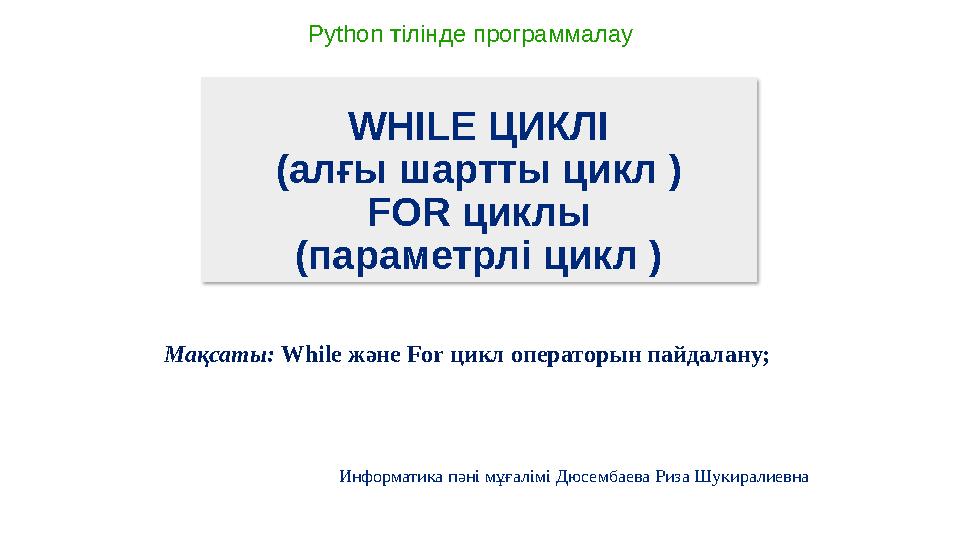 Python тілінде программалау

WHILE ЦИКЛІ
(алғы шартты цикл )
FOR циклы
(параметрлі цикл )

Мақсаты: While және For цикл операторын пайдалану;

Информатика пәні мұғалімі Дюсембаева Риза Шукиралиевна